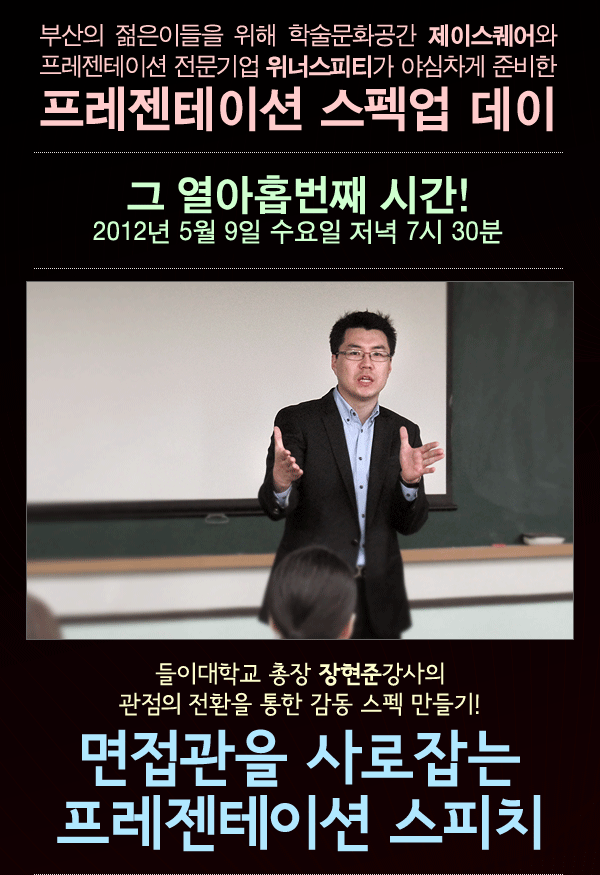 부산의 젊은이들을 위해 학술문화공간 제이스퀘어와 프레젠테이션 전문기업 위너스피티가 야심차게 준비한

프레젠테이션 스펙업 데이

그 열아홉번째 시간!
2012년 5월 9일 수요일 저녁 7시 30분

들이대학교 총장 장현준강사의
관점의 전환을 통한 감동 스펙 만들기!

면접관을 사로잡는
프레젠테이션 스피치